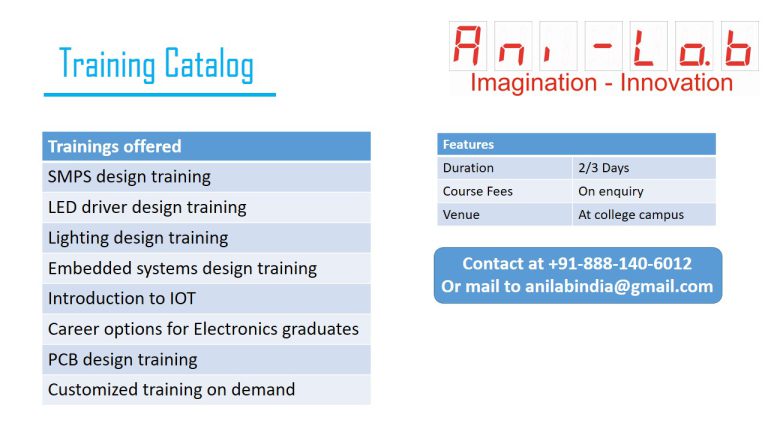 Training Catalog

Ani-Lab
Imagination - Innovation

| Trainings offered |
|---|
| SMPS design training |
| LED driver design training |
| Lighting design training |
| Embedded systems design training |
| Introduction to IOT |
| Career options for Electronics graduates |
| PCB design training |
| Customized training on demand |

| Features | |
|---|---|
| Duration | 2/3 Days |
| Course Fees | On enquiry |
| Venue | At college campus |

Contact at +91-888-140-6012
Or mail to anilabindia@gmail.com